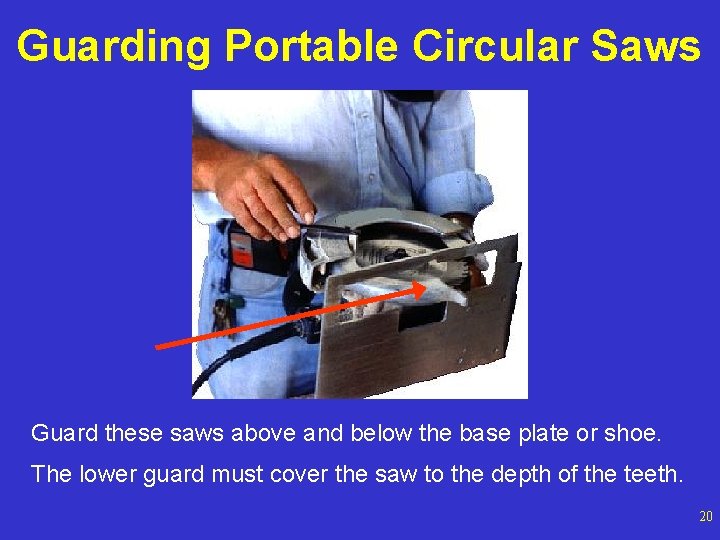 Guarding Portable Circular Saws

Guard these saws above and below the base plate or shoe.

The lower guard must cover the saw to the depth of the teeth.

20